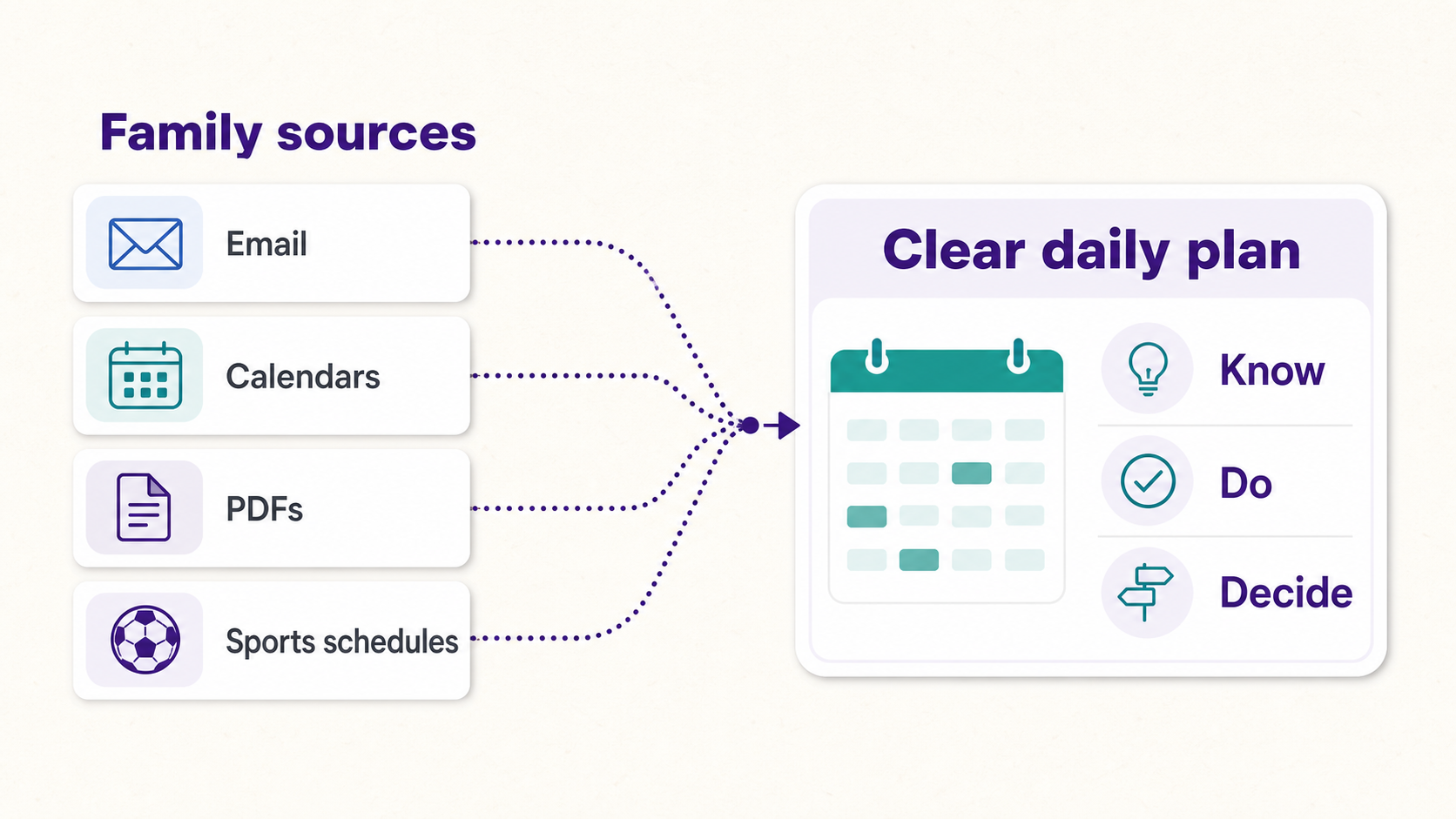 Family sources

Email

Calendars

PDFs

Sports schedules

Clear daily plan

Know

Do

Decide